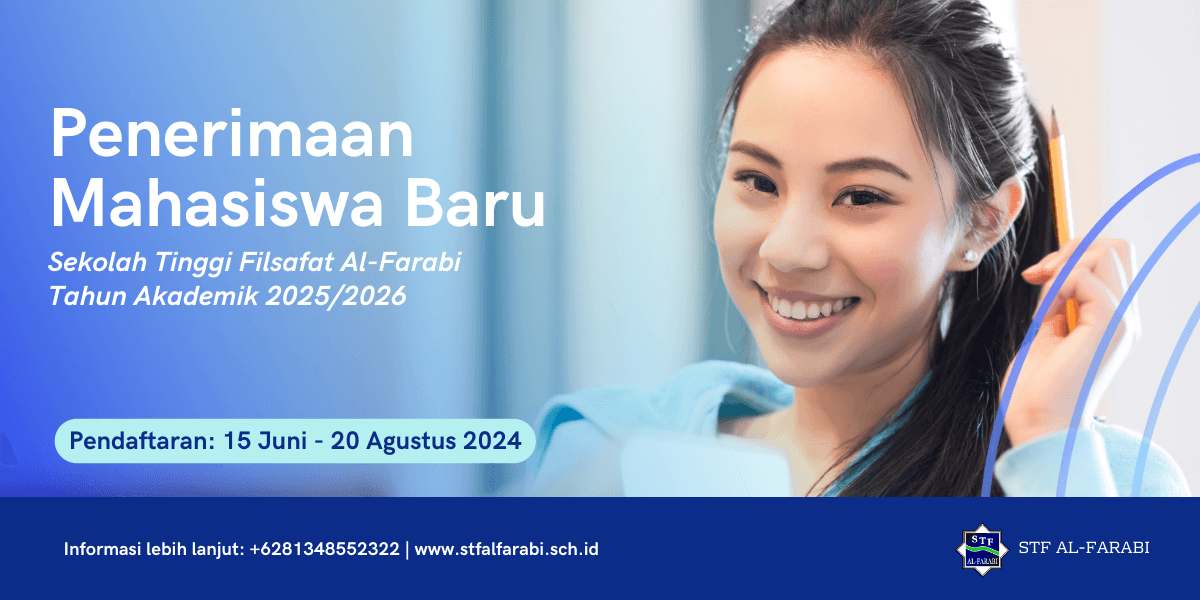 Penerimaan Mahasiswa Baru

Sekolah Tinggi Filsafat Al-Farabi
Tahun Akademik 2025/2026

Pendaftaran: 15 Juni - 20 Agustus 2024

Informasi lebih lanjut: +6281348552322 | www.stfalfarabi.sch.id

STF
AL-FARABI

STF AL-FARABI